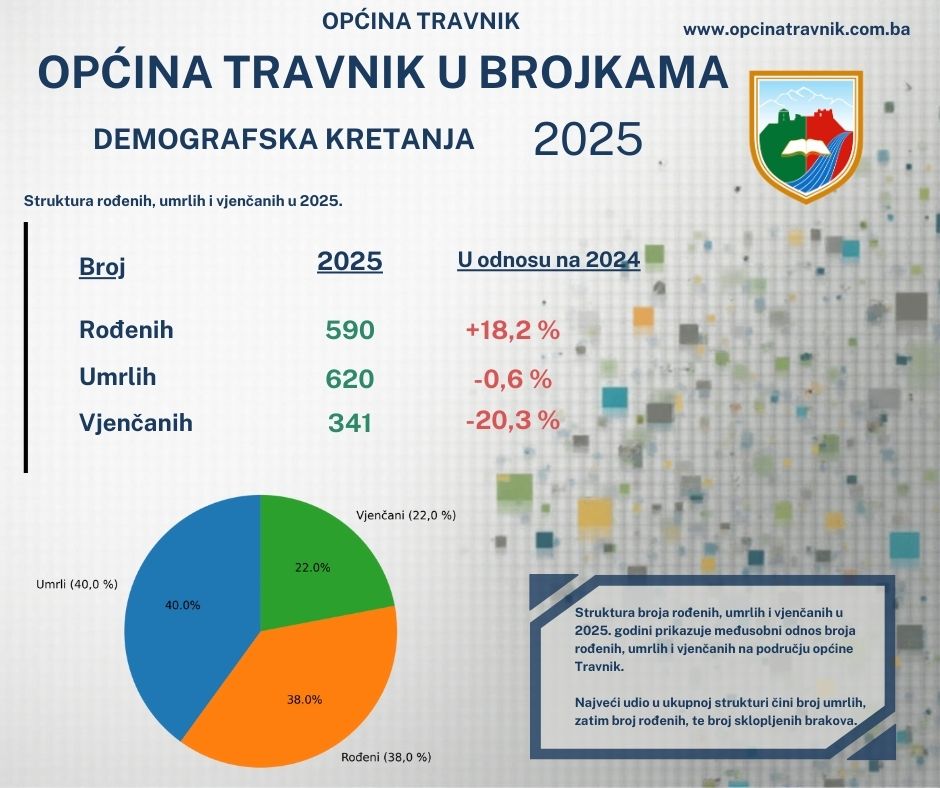 OPĆINA TRAVNIK

www.opcinatravnik.com.ba

OPĆINA TRAVNIK U BROJKAMA

DEMOGRAFSKA KRETANJA 2025

Struktura rođenih, umrlih i vjenčanih u 2025.

| Broj | 2025 | U odnosu na 2024 |
|---|---|---|
| Rođenih | 590 | +18,2 % |
| Umrlih | 620 | -0,6 % |
| Vjenčanih | 341 | -20,3 % |

Vjenčani (22,0 %)
22.0%
Umrli (40,0 %)
40.0%
38.0%
Rođeni (38,0 %)

Struktura broja rođenih, umrlih i vjenčanih u 2025. godini prikazuje međusobni odnos broja rođenih, umrlih i vjenčanih na području općine Travnik.

Najveći udio u ukupnoj strukturi čini broj umrlih, zatim broj rođenih, te broj sklopljenih brakova.